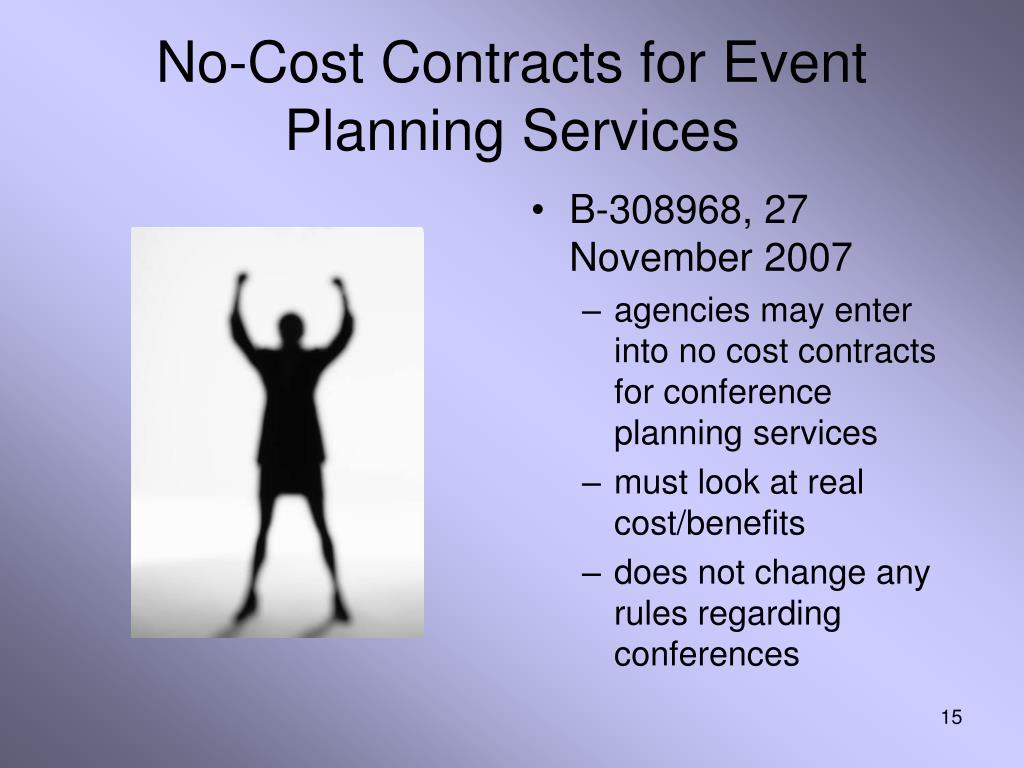 No-Cost Contracts for Event Planning Services

• B-308968, 27 November 2007
– agencies may enter into no cost contracts for conference planning services
– must look at real cost/benefits
– does not change any rules regarding conferences

15